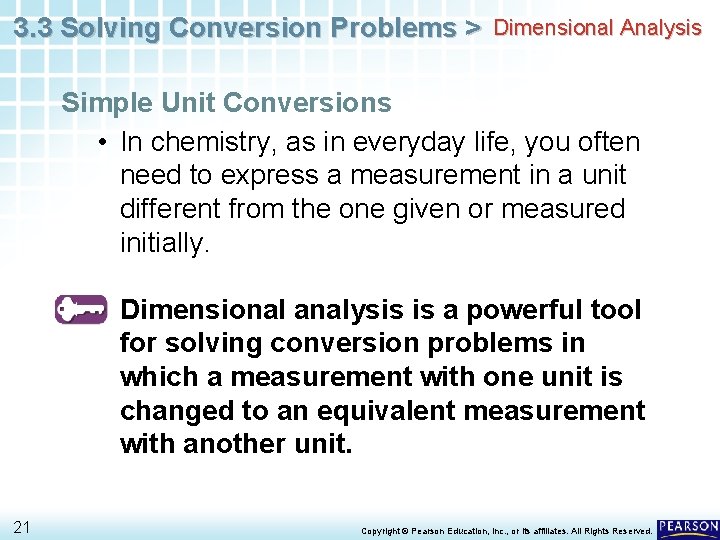 3.3 Solving Conversion Problems > Dimensional Analysis

Simple Unit Conversions

• In chemistry, as in everyday life, you often need to express a measurement in a unit different from the one given or measured initially.

Dimensional analysis is a powerful tool for solving conversion problems in which a measurement with one unit is changed to an equivalent measurement with another unit.

21

Copyright © Pearson Education, Inc., or its affiliates. All Rights Reserved.

PEARSON